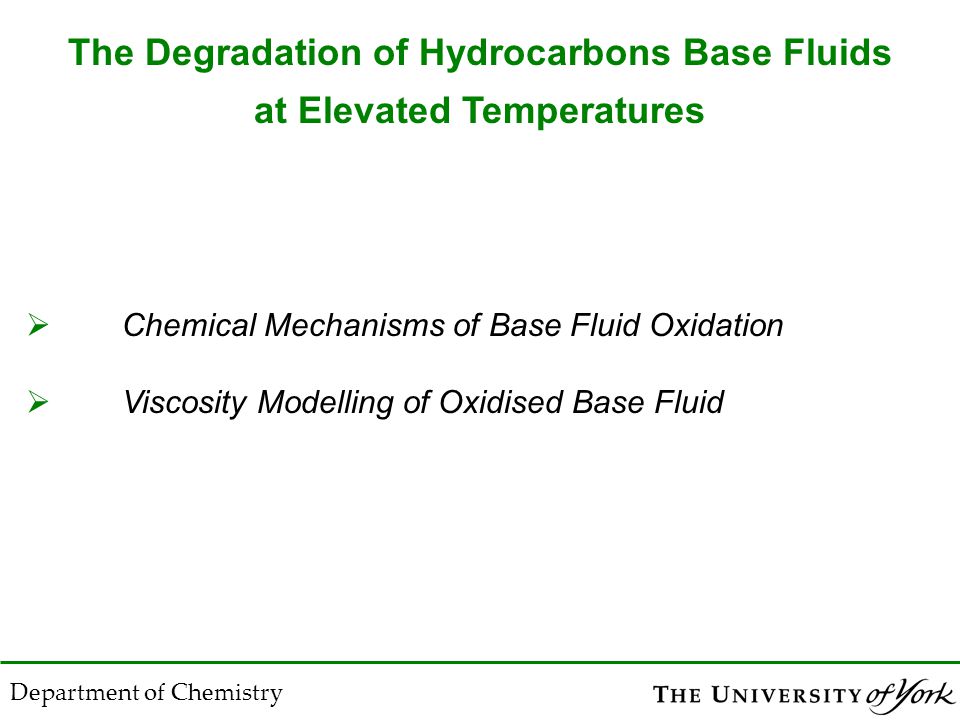 The Degradation of Hydrocarbons Base Fluids at Elevated Temperatures

➢ Chemical Mechanisms of Base Fluid Oxidation

➢ Viscosity Modelling of Oxidised Base Fluid

Department of Chemistry

THE UNIVERSITY of York